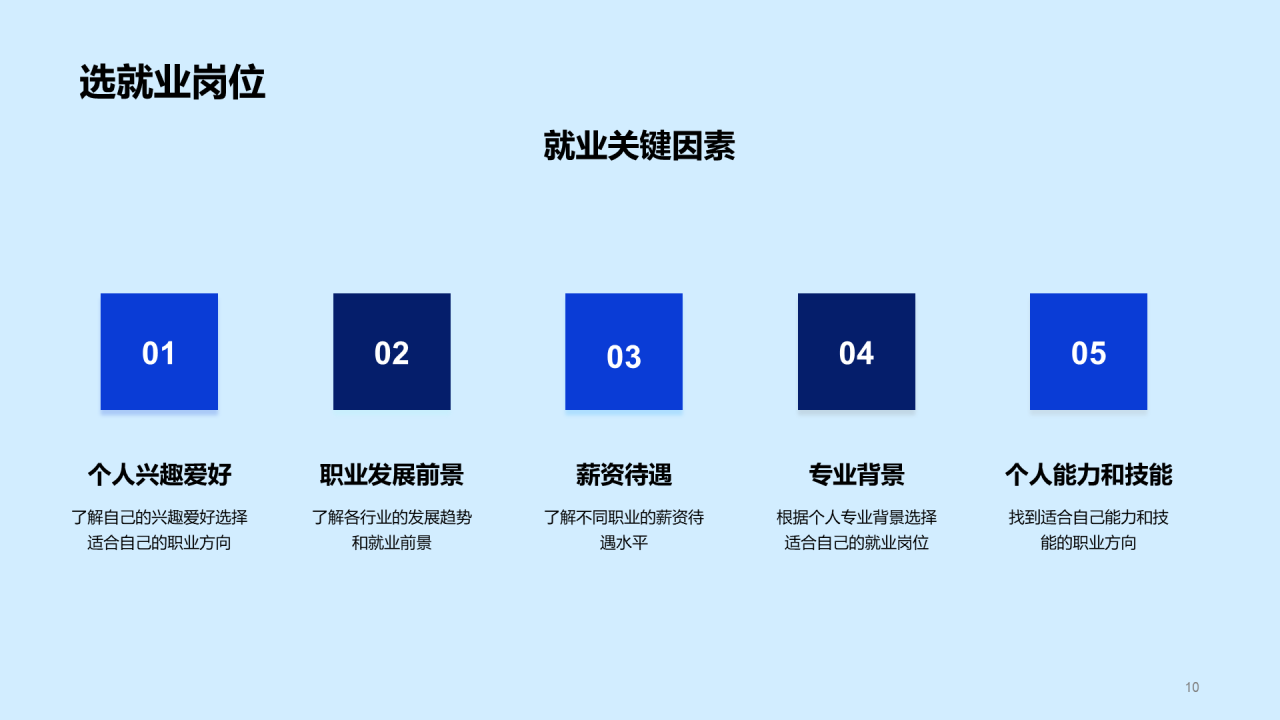 选就业岗位

就业关键因素

01

个人兴趣爱好

了解自己的兴趣爱好选择适合自己的职业方向

02

职业发展前景

了解各行业的发展趋势和就业前景

03

薪资待遇

了解不同职业的薪资待遇水平

04

专业背景

根据个人专业背景选择适合自己的就业岗位

05

个人能力和技能

找到适合自己能力和技能的职业方向

10